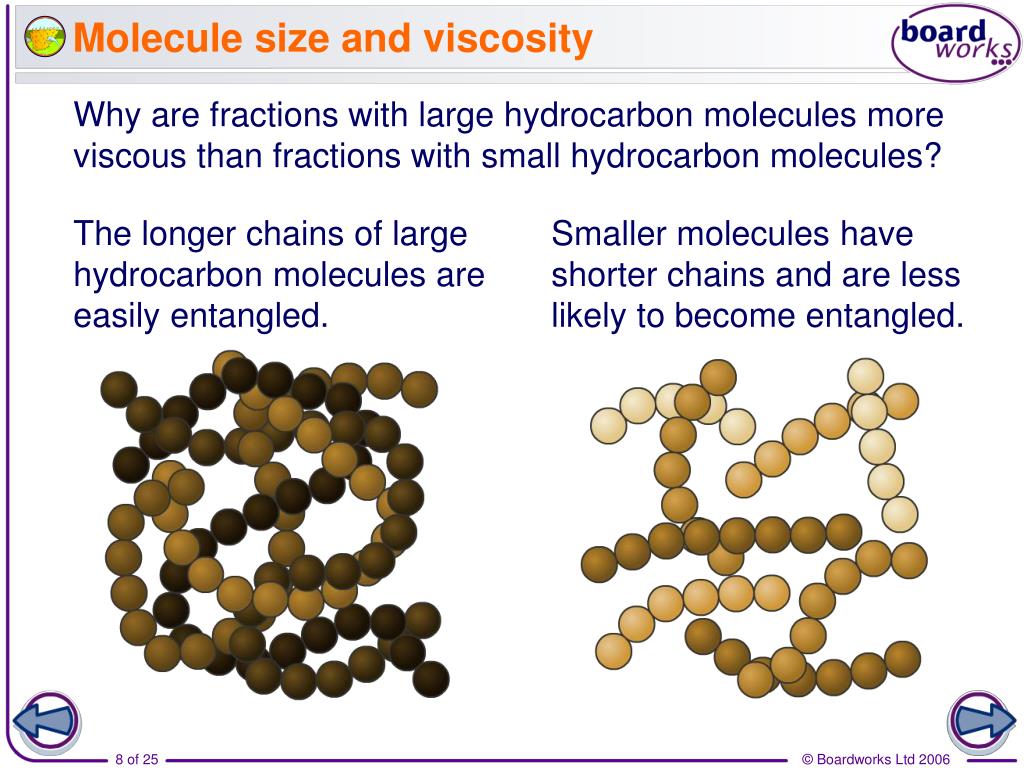 Molecule size and viscosity

board works

Why are fractions with large hydrocarbon molecules more viscous than fractions with small hydrocarbon molecules?

The longer chains of large hydrocarbon molecules are easily entangled.

Smaller molecules have shorter chains and are less likely to become entangled.

8 of 25

© Boardworks Ltd 2006